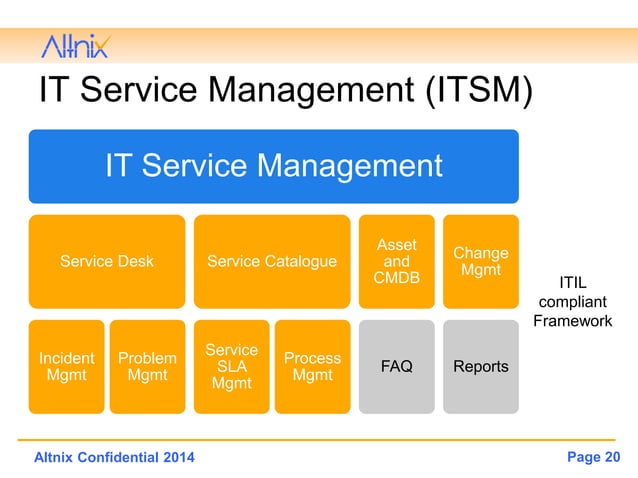 Altnix

IT Service Management (ITSM)

IT Service Management

Service Desk

Service Catalogue

Asset and CMDB

Change Mgmt

Incident Mgmt

Problem Mgmt

Service SLA Mgmt

Process Mgmt

FAQ

Reports

ITIL compliant Framework

Altnix Confidential 2014

Page 20